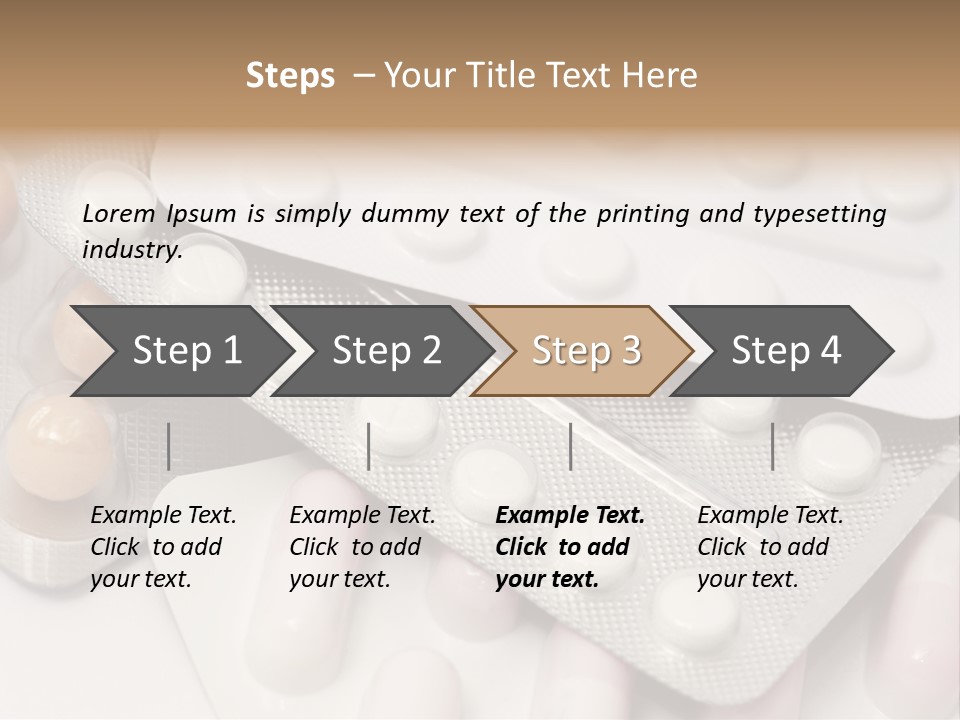 Steps – Your Title Text Here

Lorem Ipsum is simply dummy text of the printing and typesetting industry.

Step 1

Step 2

Step 3

Step 4

Example Text. Click to add your text.

Example Text. Click to add your text.

Example Text. Click to add your text.

Example Text. Click to add your text.